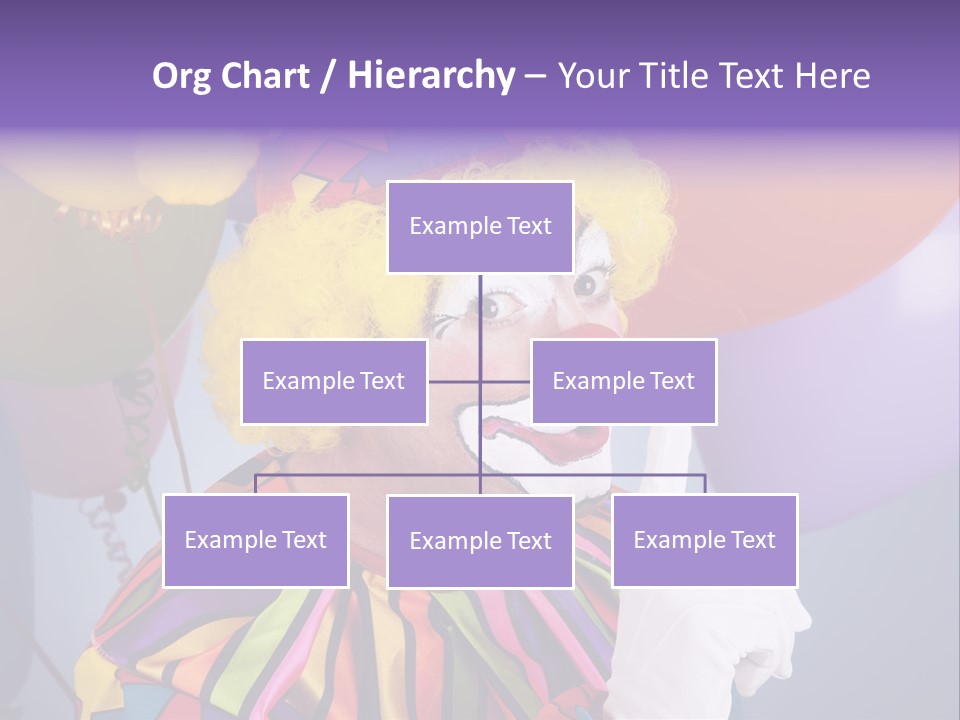 Org Chart / Hierarchy – Your Title Text Here

Example Text

Example Text

Example Text

Example Text

Example Text

Example Text